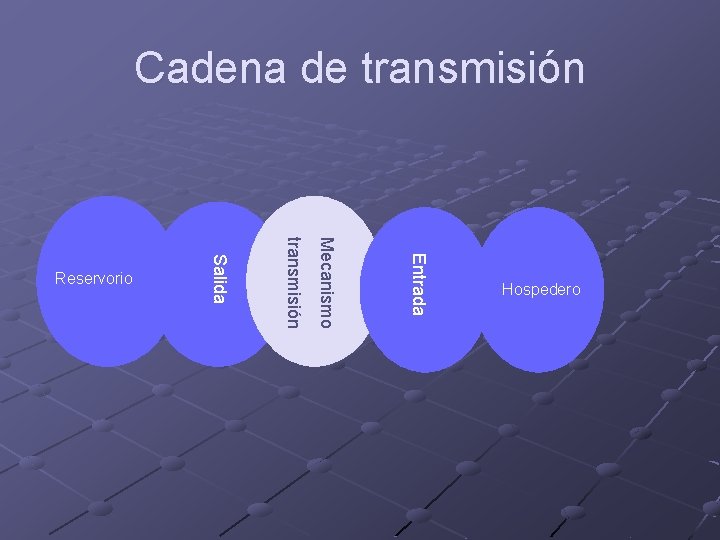 Cadena de transmisión

Reservorio

Salida

Mecanismo transmisión

Entrada

Hospedero